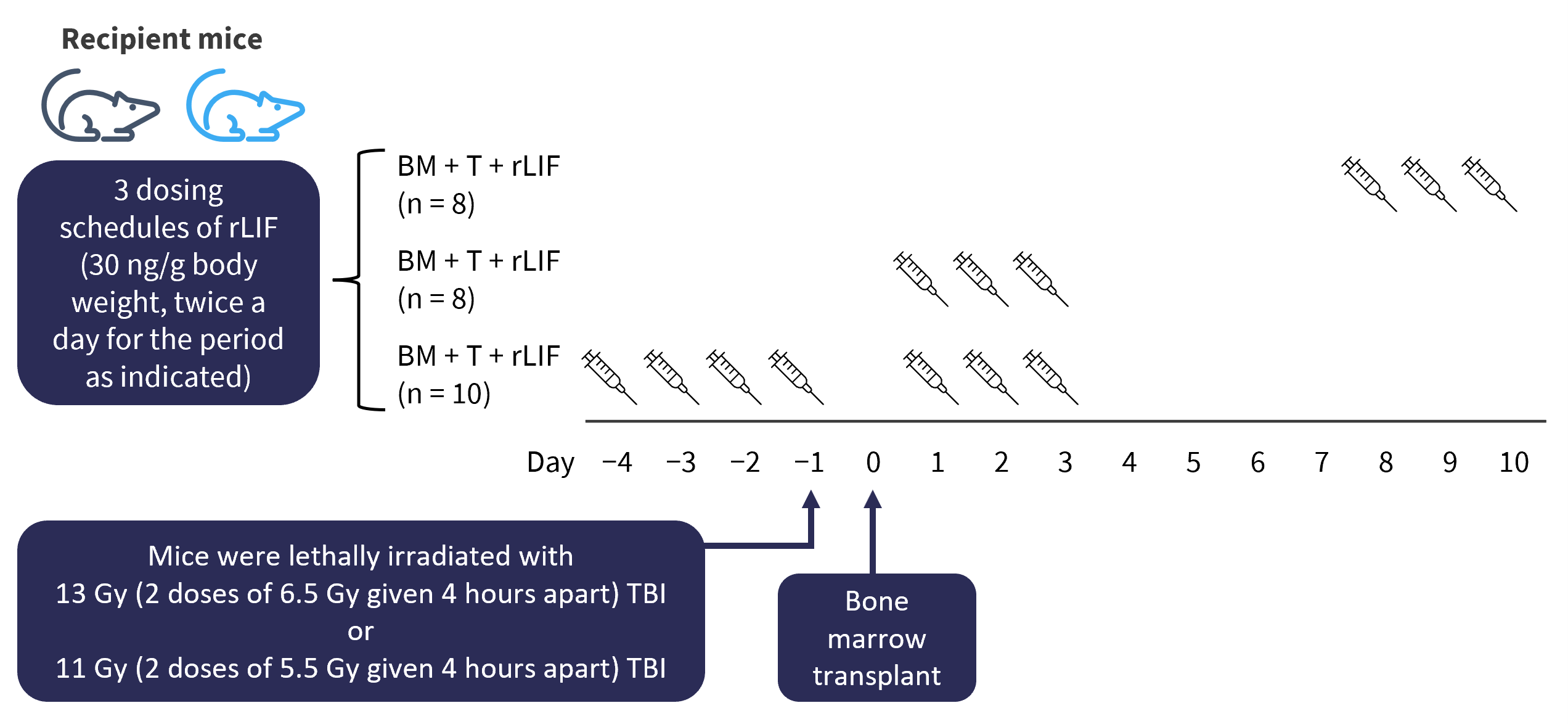 Recipient mice

3 dosing schedules of rLIF (30 ng/g body weight, twice a day for the period as indicated)

BM + T + rLIF
(n = 8)

BM + T + rLIF
(n = 8)

BM + T + rLIF
(n = 10)

Day −4 −3 −2 −1 0 1 2 3 4 5 6 7 8 9 10

Mice were lethally irradiated with
13 Gy (2 doses of 6.5 Gy given 4 hours apart) TBI
or
11 Gy (2 doses of 5.5 Gy given 4 hours apart) TBI

Bone marrow transplant